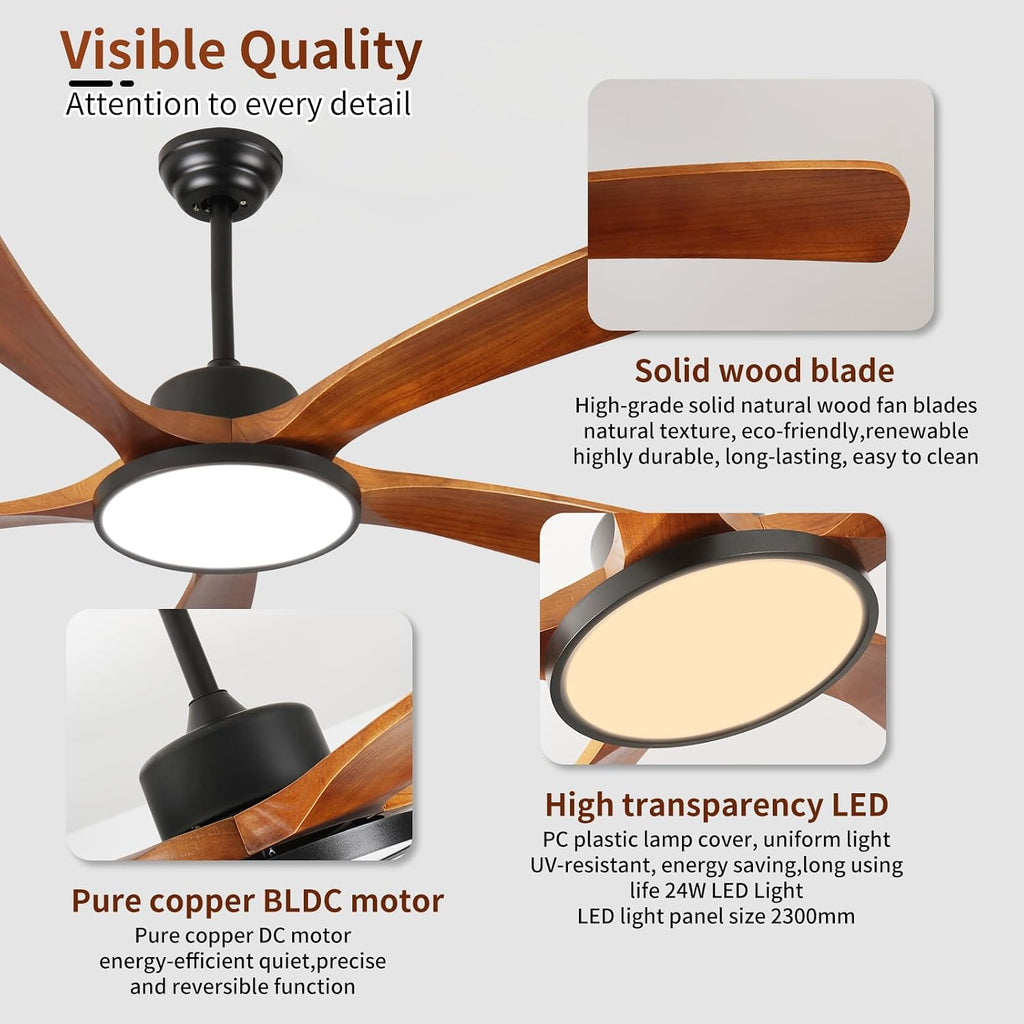 Visible Quality
Attention to every detail

Solid wood blade
High-grade solid natural wood fan blades natural texture, eco-friendly,renewable highly durable, long-lasting, easy to clean

High transparency LED
PC plastic lamp cover, uniform light UV-resistant, energy saving,long using life 24W LED Light
LED light panel size 2300mm

Pure copper BLDC motor
Pure copper DC motor energy-efficient quiet,precise and reversible function